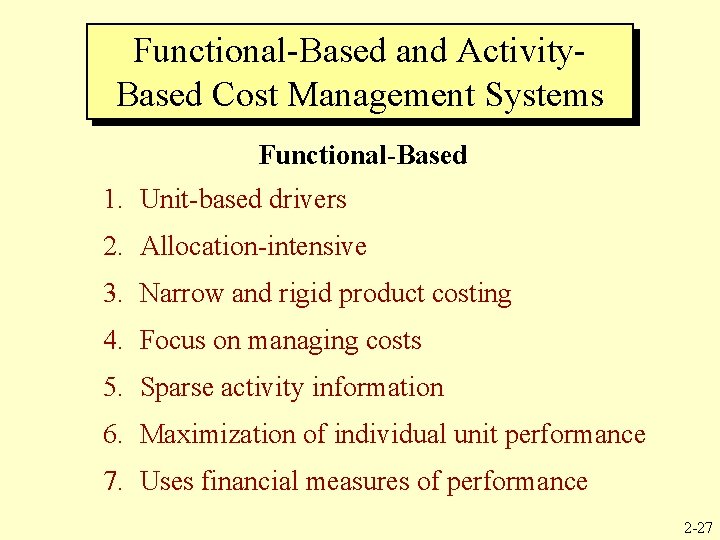 Functional-Based and Activity-Based Cost Management Systems

Functional-Based

1. Unit-based drivers
2. Allocation-intensive
3. Narrow and rigid product costing
4. Focus on managing costs
5. Sparse activity information
6. Maximization of individual unit performance
7. Uses financial measures of performance

2-27